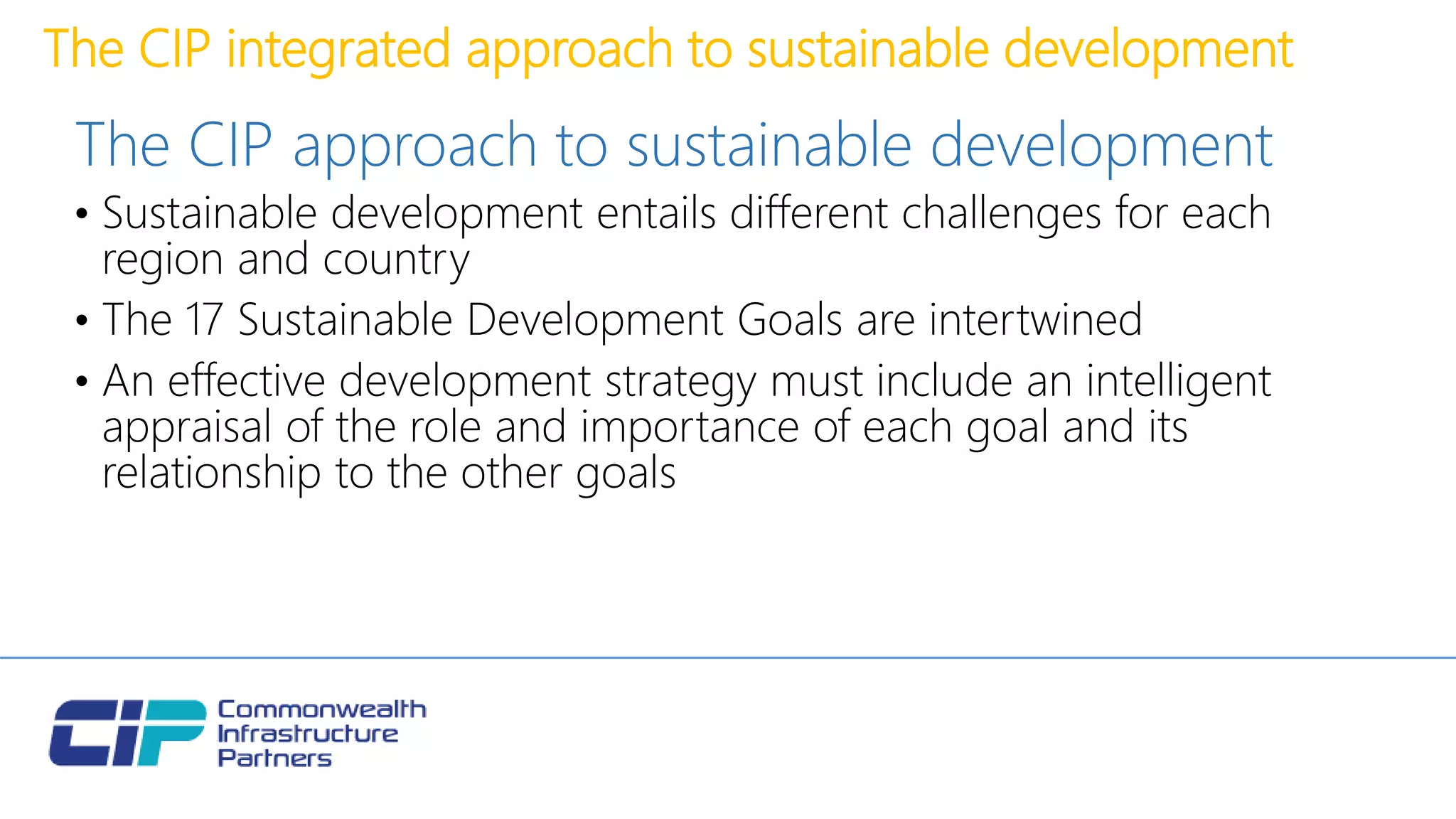 The CIP integrated approach to sustainable development

The CIP approach to sustainable development

• Sustainable development entails different challenges for each region and country

• The 17 Sustainable Development Goals are intertwined

• An effective development strategy must include an intelligent appraisal of the role and importance of each goal and its relationship to the other goals

CIP Commonwealth Infrastructure Partners